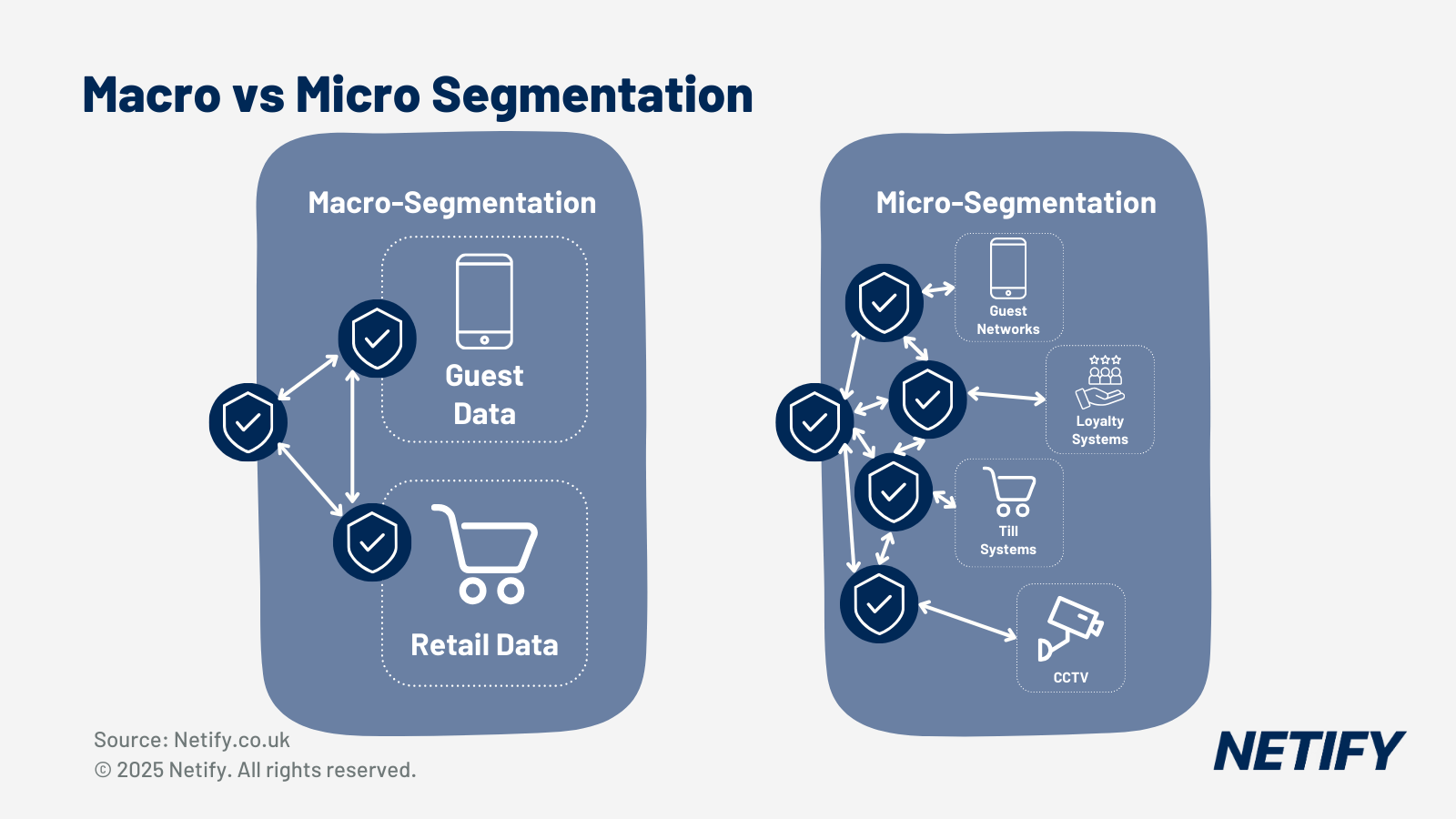 Macro vs Micro Segmentation

Macro-Segmentation

Guest Data

Retail Data

Micro-Segmentation

Guest Networks

Loyalty Systems

Till Systems

CCTV

Source: Netify.co.uk
© 2025 Netify. All rights reserved.

NETIFY